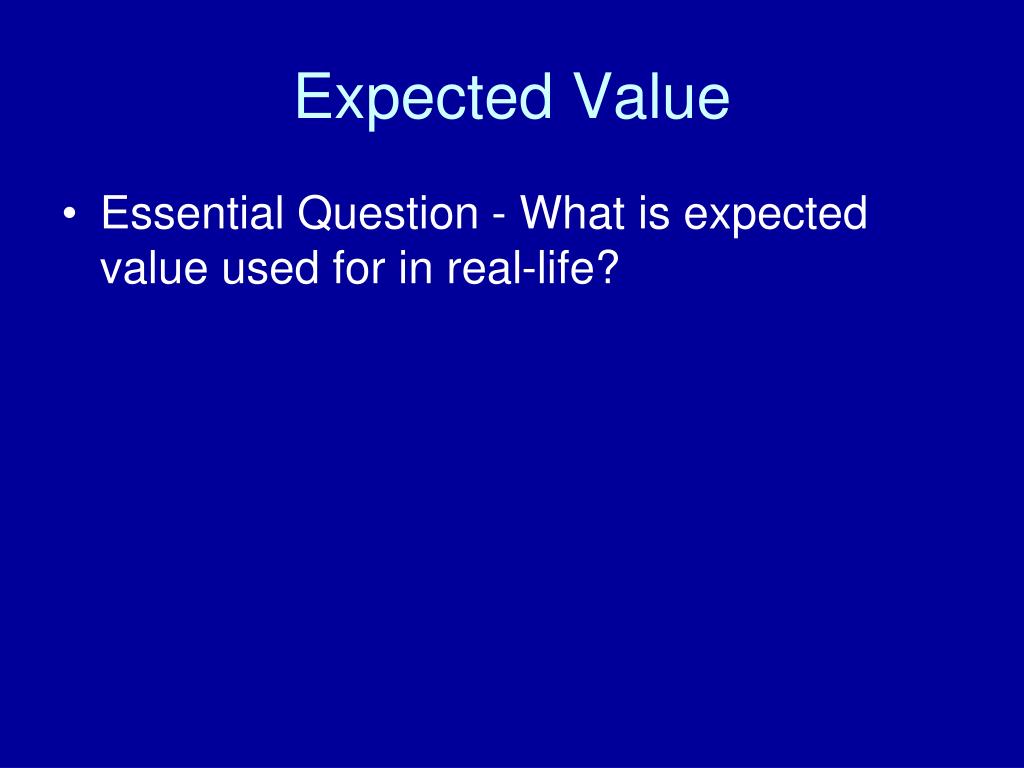 Expected Value

• Essential Question - What is expected value used for in real-life?